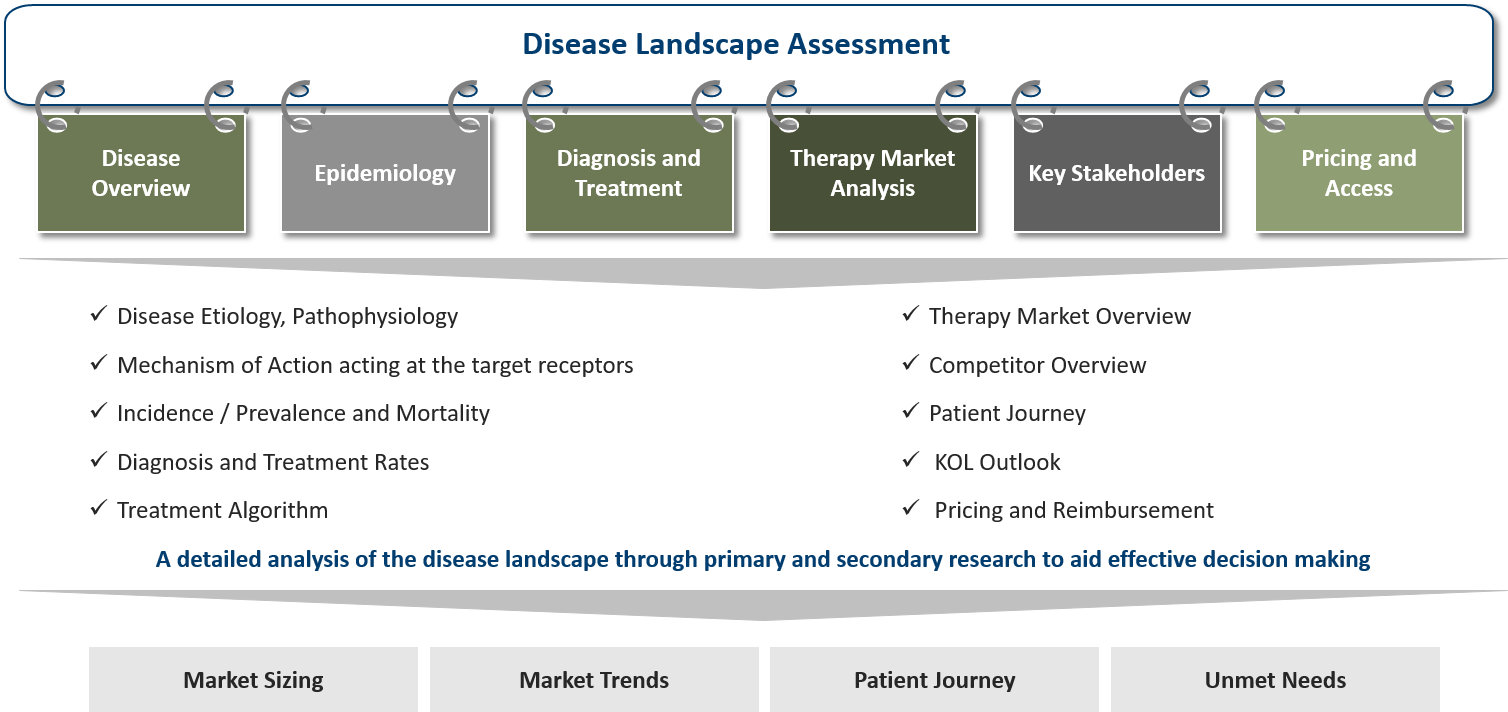 Disease Landscape Assessment

Disease Overview

Epidemiology

Diagnosis and Treatment

Therapy Market Analysis

Key Stakeholders

Pricing and Access

✓ Disease Etiology, Pathophysiology
✓ Mechanism of Action acting at the target receptors
✓ Incidence / Prevalence and Mortality
✓ Diagnosis and Treatment Rates
✓ Treatment Algorithm

✓ Therapy Market Overview
✓ Competitor Overview
✓ Patient Journey
✓ KOL Outlook
✓ Pricing and Reimbursement

A detailed analysis of the disease landscape through primary and secondary research to aid effective decision making

Market Sizing

Market Trends

Patient Journey

Unmet Needs